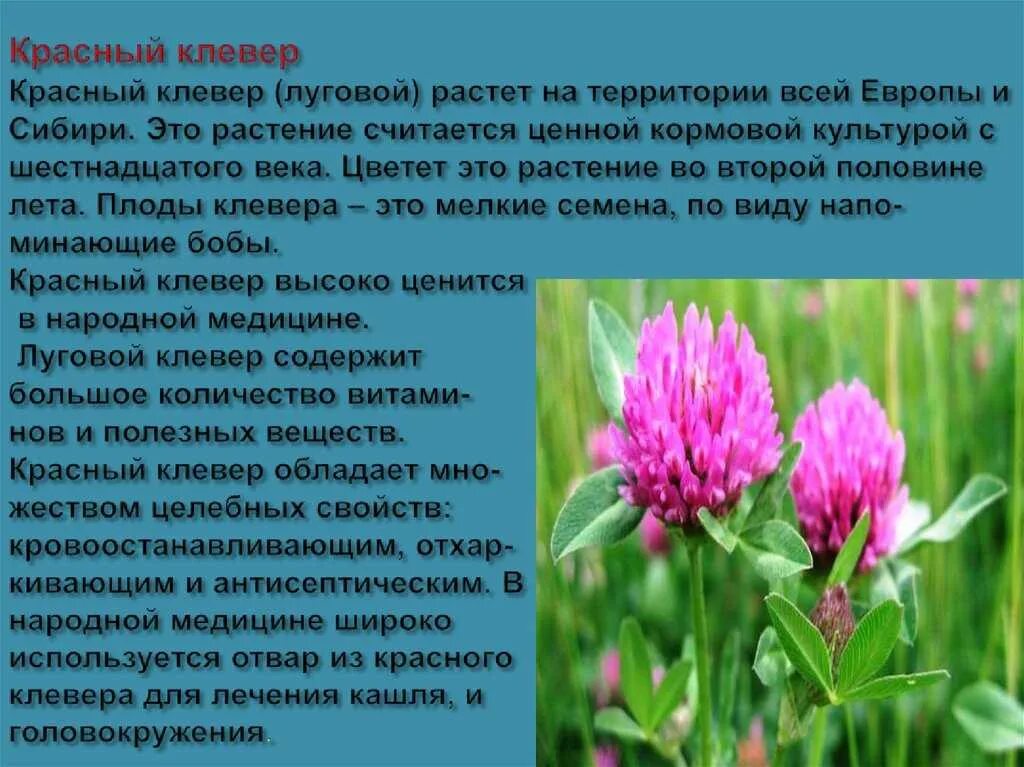 Красный клевер

Красный клевер (луговой) растет на территории всей Европы и Сибири. Это растение считается ценной кормовой культурой с шестнадцатого века. Цветет это растение во второй половине лета. Плоды клевера – это мелкие семена, по виду напоминающие бобы.

Красный клевер высоко ценится в народной медицине.

Луговой клевер содержит большое количество витаминов и полезных веществ.

Красный клевер обладает множеством целебных свойств: кровоостанавливающим, отхаркивающим и антисептическим. В народной медицине широко используется отвар из красного клевера для лечения кашля, и головокружения.